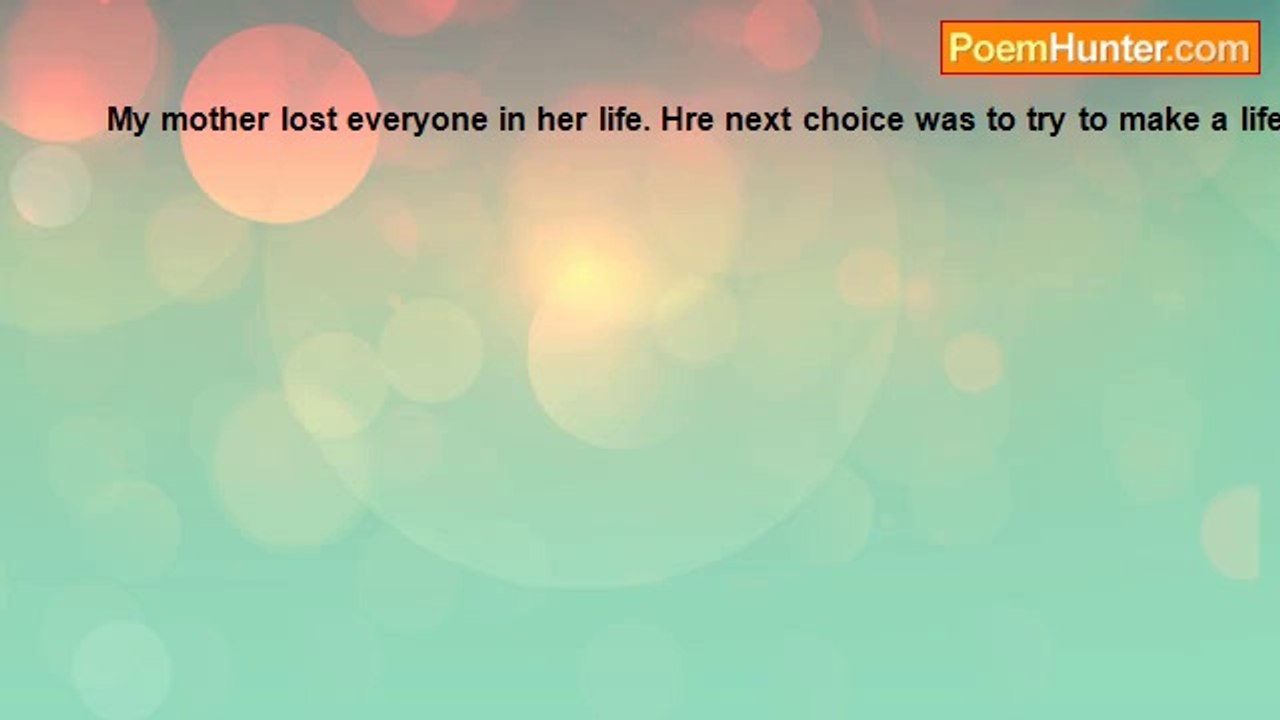 PoemHunter.com

My mother lost everyone in her life. Hre next choice was to try to make a life